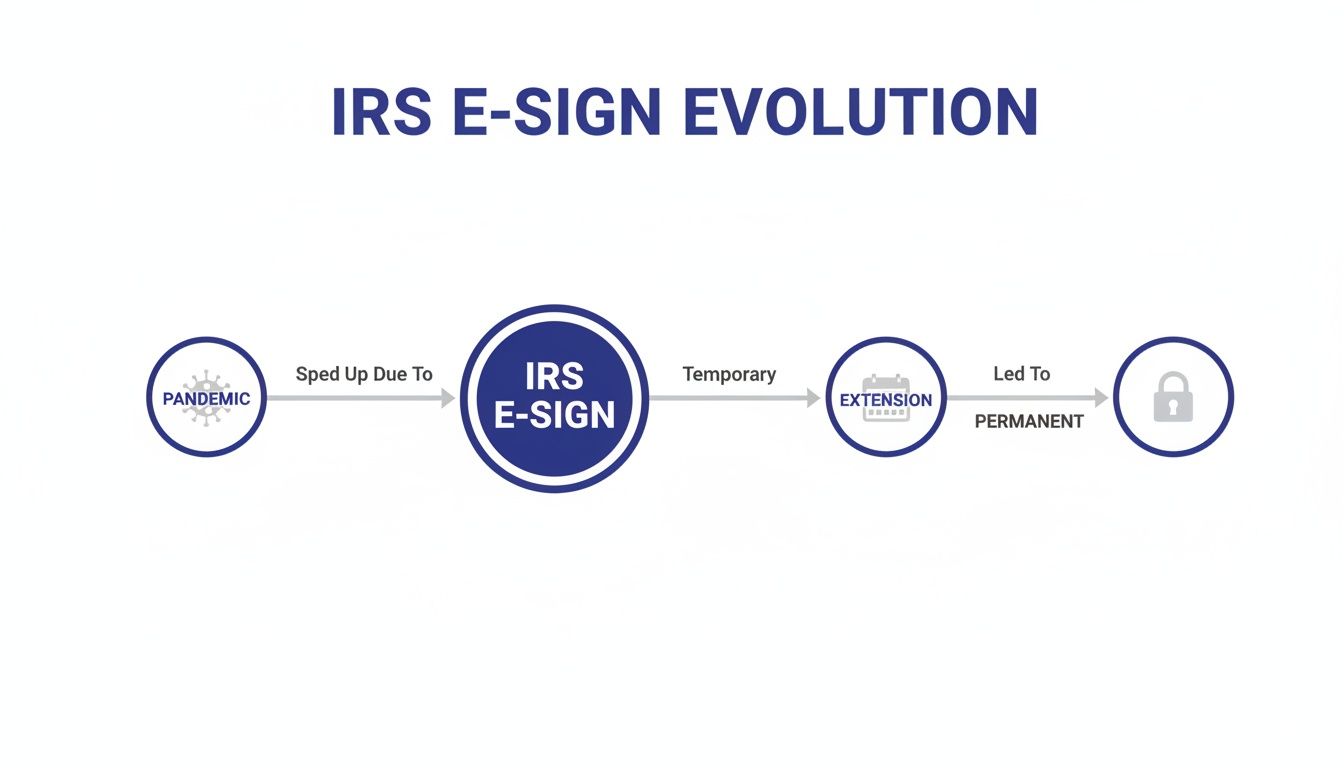 IRS E-SIGN EVOLUTION

PANDEMIC

Sped Up Due To

IRS E-SIGN

Temporary

EXTENSION

Led To

PERMANENT